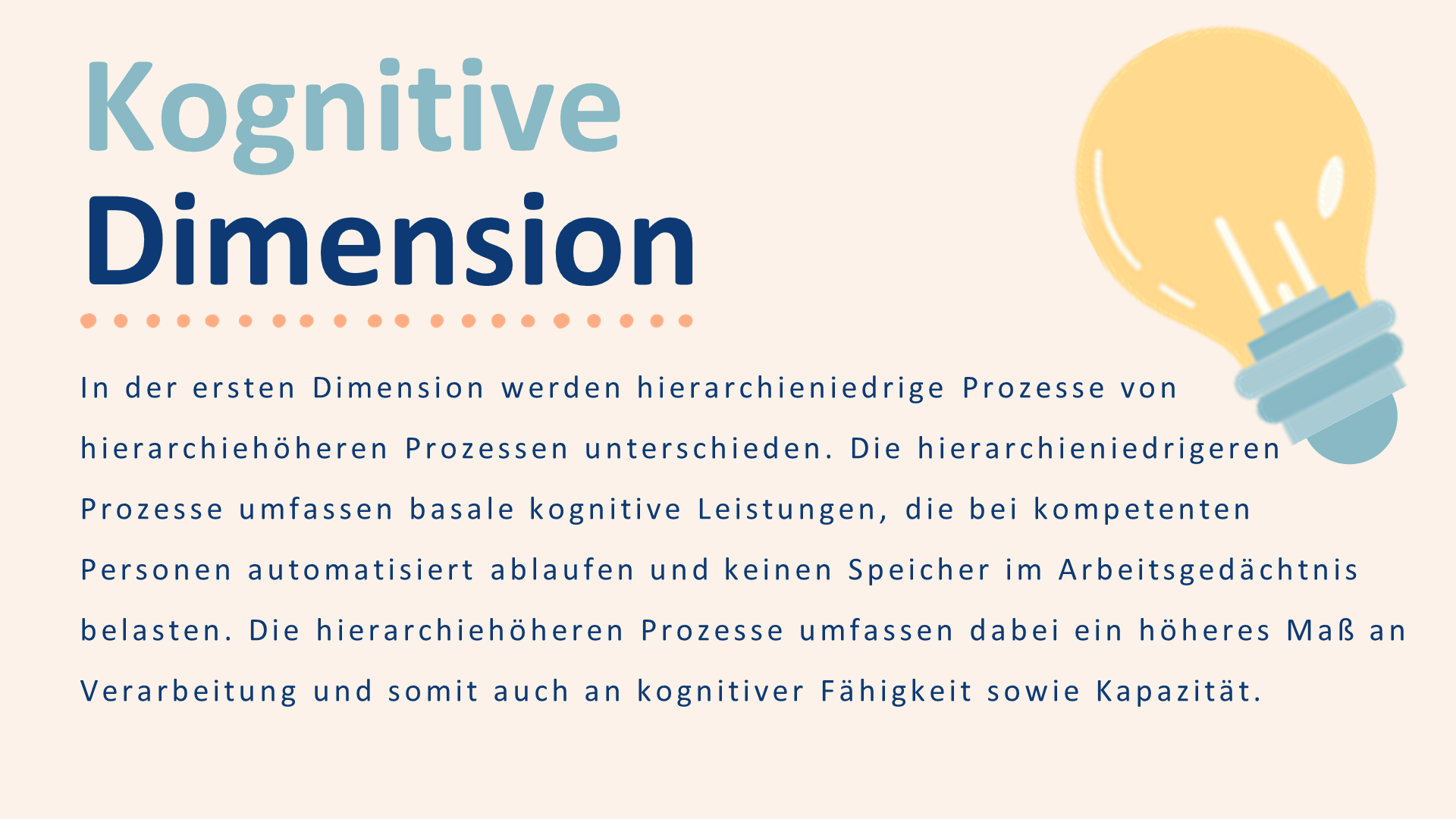 Kognitive
Dimension

In der ersten Dimension werden hierarchieniedrige Prozesse von hierarchiehöheren Prozessen unterschieden. Die hierarchieniedrigeren Prozesse umfassen basale kognitive Leistungen, die bei kompetenten Personen automatisiert ablaufen und keinen Speicher im Arbeitsgedächtnis belasten. Die hierarchiehöheren Prozesse umfassen dabei ein höheres Maß an Verarbeitung und somit auch an kognitiver Fähigkeit sowie Kapazität.